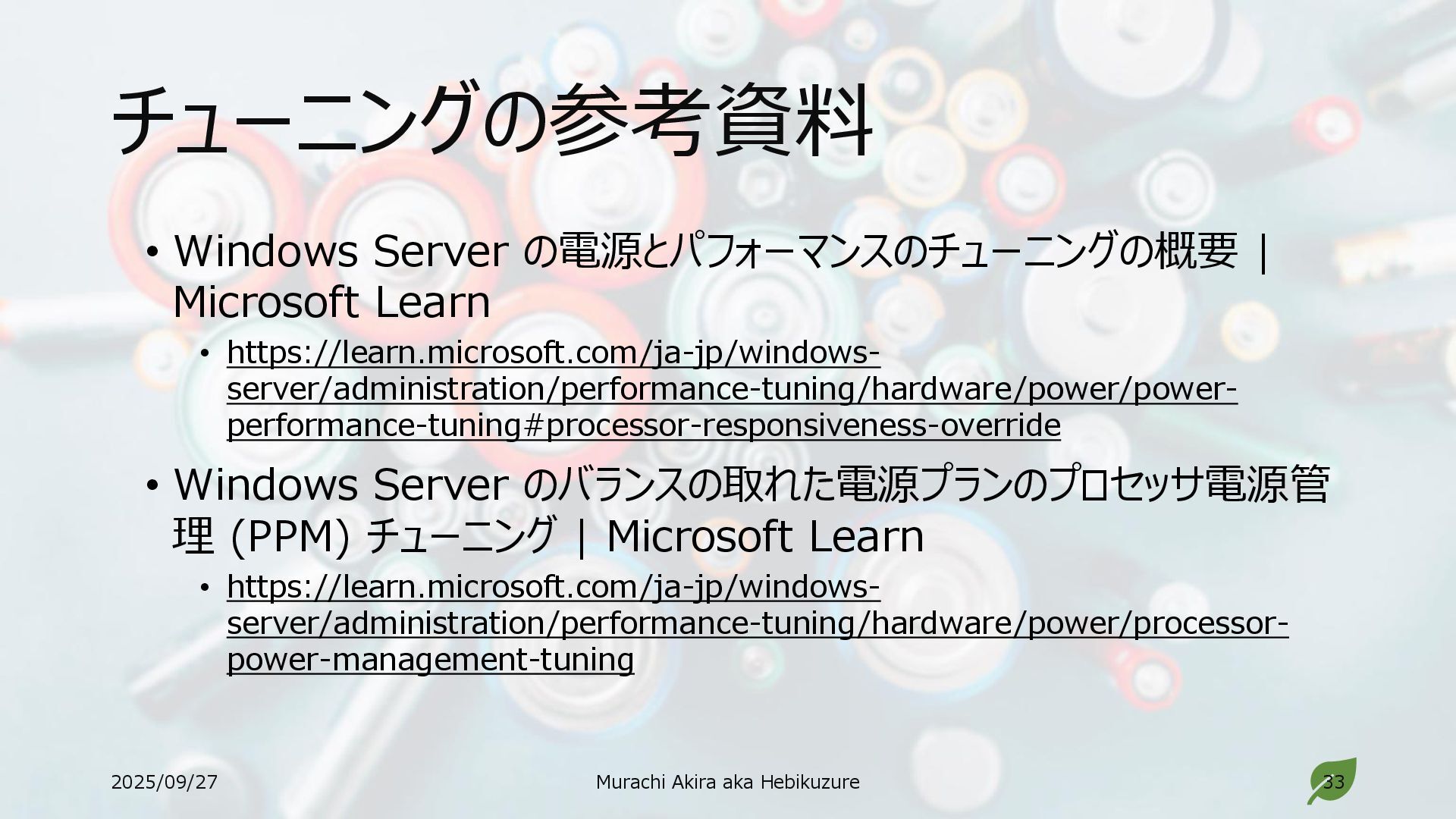 チューニングの参考資料

• Windows Server の電源とパフォーマンスのチューニングの概要 | Microsoft Learn
  • https://learn.microsoft.com/ja-jp/windows-server/administration/performance-tuning/hardware/power/power-performance-tuning#processor-responsiveness-override

• Windows Server のバランスの取れた電源プランのプロセッサ電源管理 (PPM) チューニング | Microsoft Learn
  • https://learn.microsoft.com/ja-jp/windows-server/administration/performance-tuning/hardware/power/processor-power-management-tuning

2025/09/27

Murachi Akira aka Hebikuzure

33